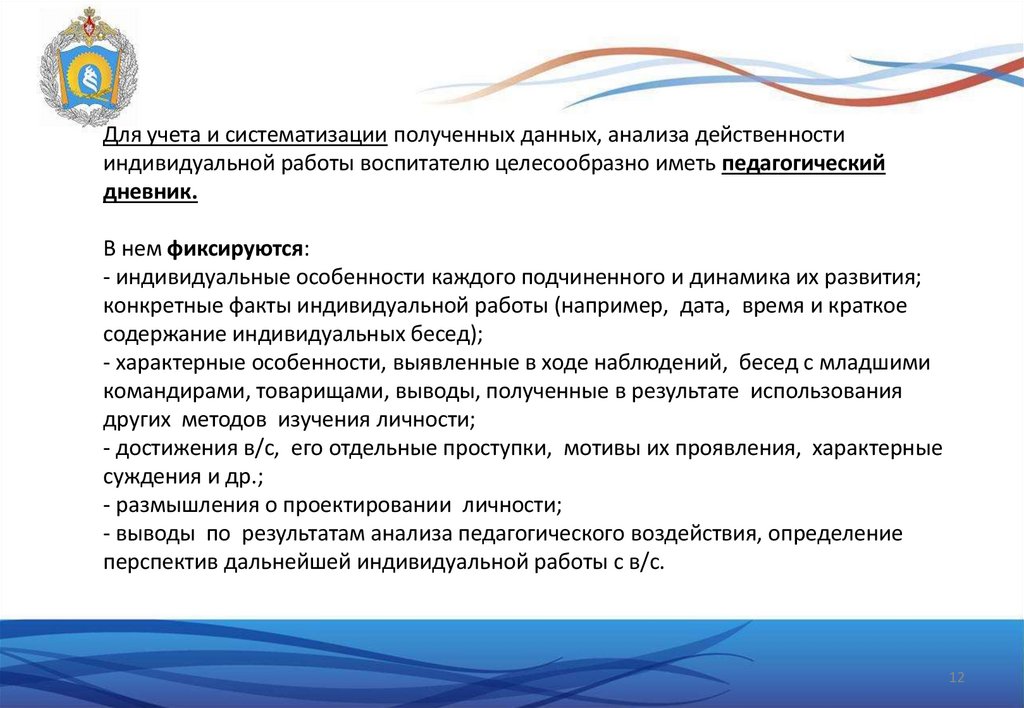 Для учета и систематизации полученных данных, анализа действенности индивидуальной работы воспитателю целесообразно иметь педагогический дневник.

В нем фиксируются:
- индивидуальные особенности каждого подчиненного и динамика их развития; конкретные факты индивидуальной работы (например, дата, время и краткое содержание индивидуальных бесед);
- характерные особенности, выявленные в ходе наблюдений, бесед с младшими командирами, товарищами, выводы, полученные в результате использования других методов изучения личности;
- достижения в/с, его отдельные проступки, мотивы их проявления, характерные суждения и др.;
- размышления о проектировании личности;
- выводы по результатам анализа педагогического воздействия, определение перспектив дальнейшей индивидуальной работы с в/с.

12